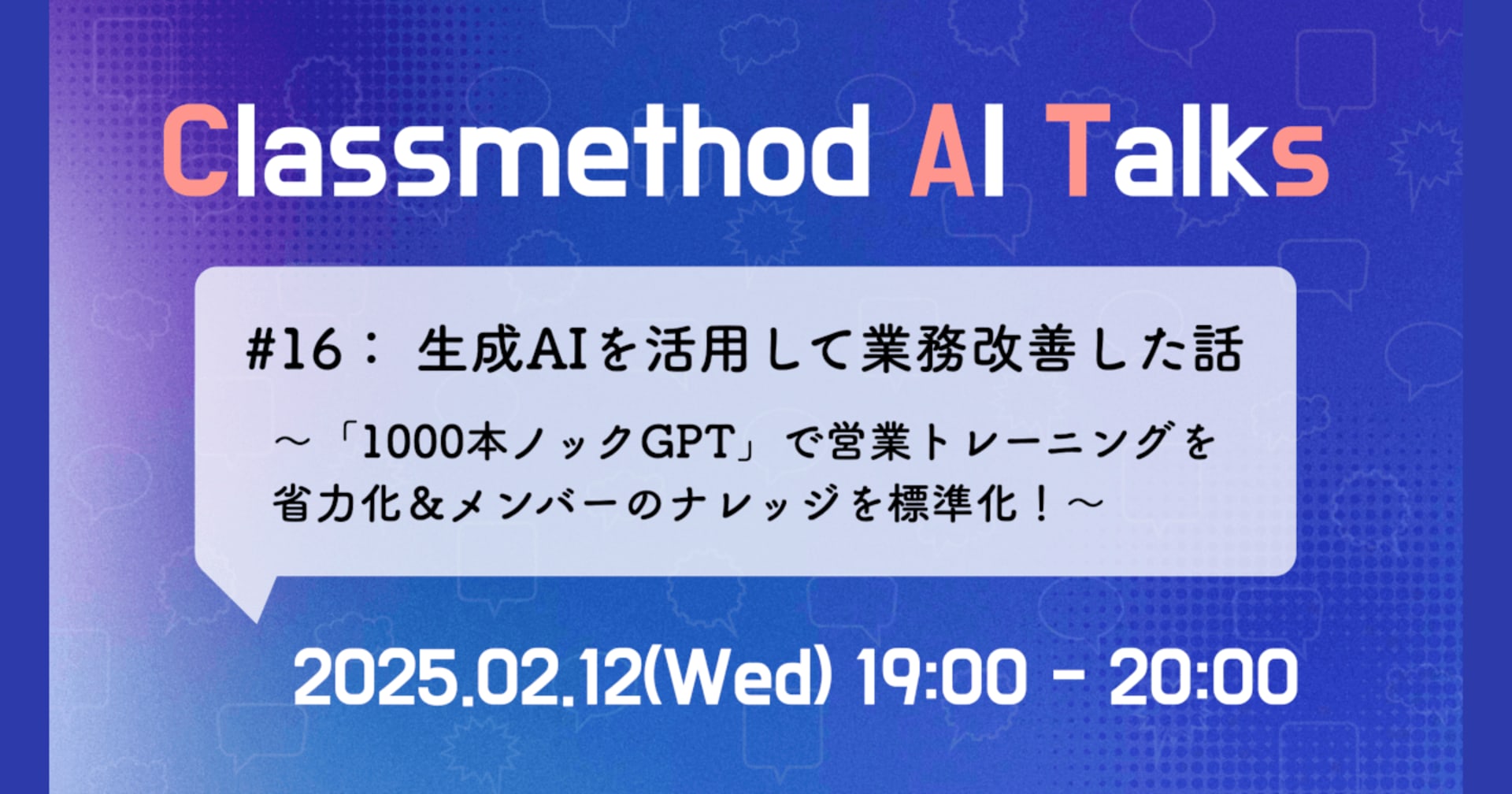 Classmethod AI Talks

#16： 生成AIを活用して業務改善した話

～「1000本ノックGPT」で営業トレーニングを省力化＆メンバーのナレッジを標準化！～

2025.02.12(Wed) 19:00 - 20:00